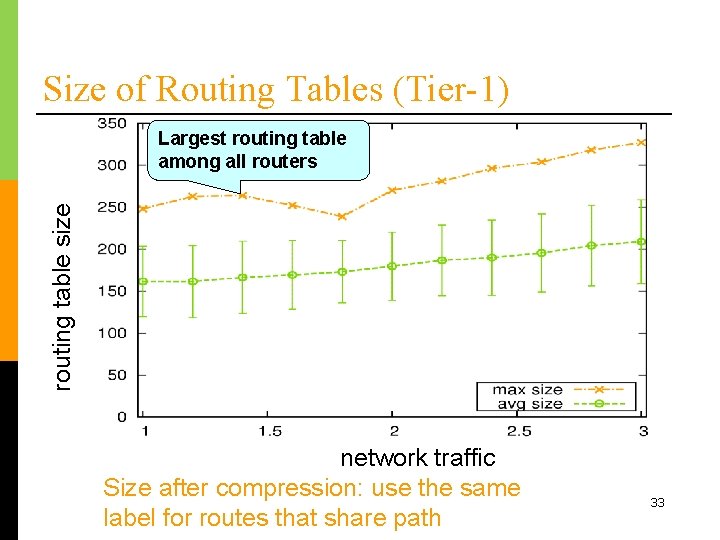 Size of Routing Tables (Tier-1)

Largest routing table among all routers

routing table size

350
300
250
200
150
100
50
0

1
1.5
2
2.5
3

max size
avg size

network traffic

Size after compression: use the same label for routes that share path

33